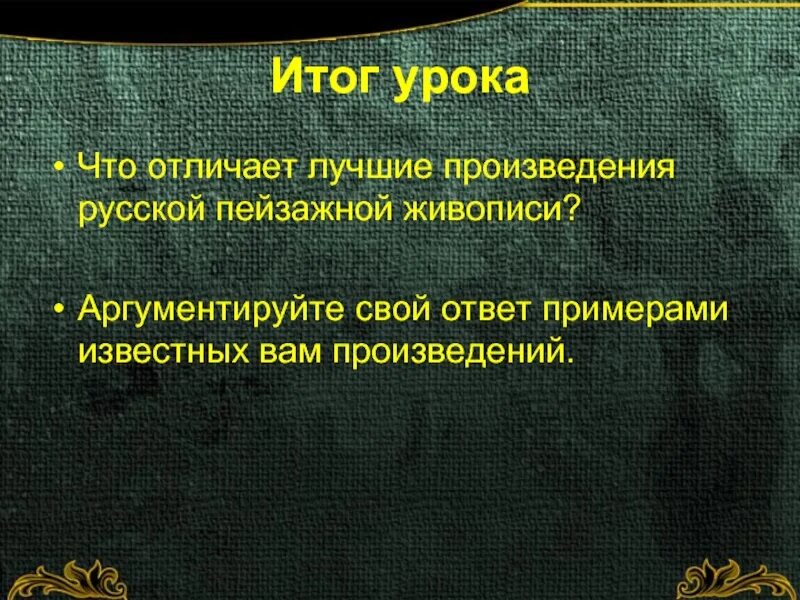 Итог урока

• Что отличает лучшие произведения русской пейзажной живописи?

• Аргументируйте свой ответ примерами известных вам произведений.